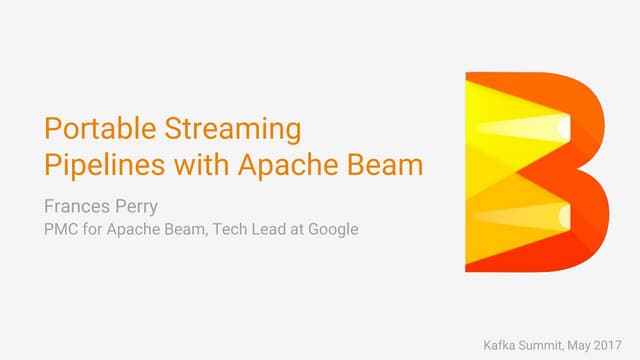 Portable Streaming Pipelines with Apache Beam

Frances Perry

PMC for Apache Beam, Tech Lead at Google

Kafka Summit, May 2017